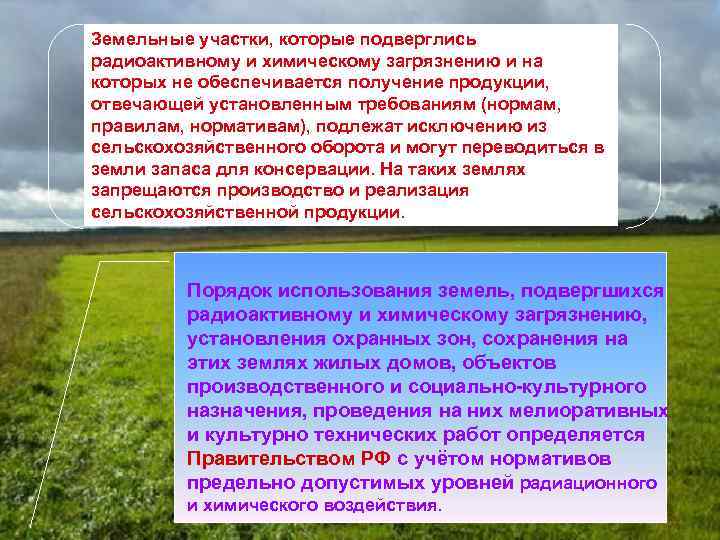 Земельные участки, которые подверглись радиоактивному и химическому загрязнению и на которых не обеспечивается получение продукции, отвечающей установленным требованиям (нормам, правилам, нормативам), подлежат исключению из сельскохозяйственного оборота и могут переводиться в земли запаса для консервации. На таких землях запрещаются производство и реализация сельскохозяйственной продукции.

Порядок использования земель, подвергшихся радиоактивному и химическому загрязнению, установления охранных зон, сохранения на этих землях жилых домов, объектов производственного и социально-культурного назначения, проведения на них мелиоративных и культурно технических работ определяется Правительством РФ с учётом нормативов предельно допустимых уровней радиационного и химического воздействия.